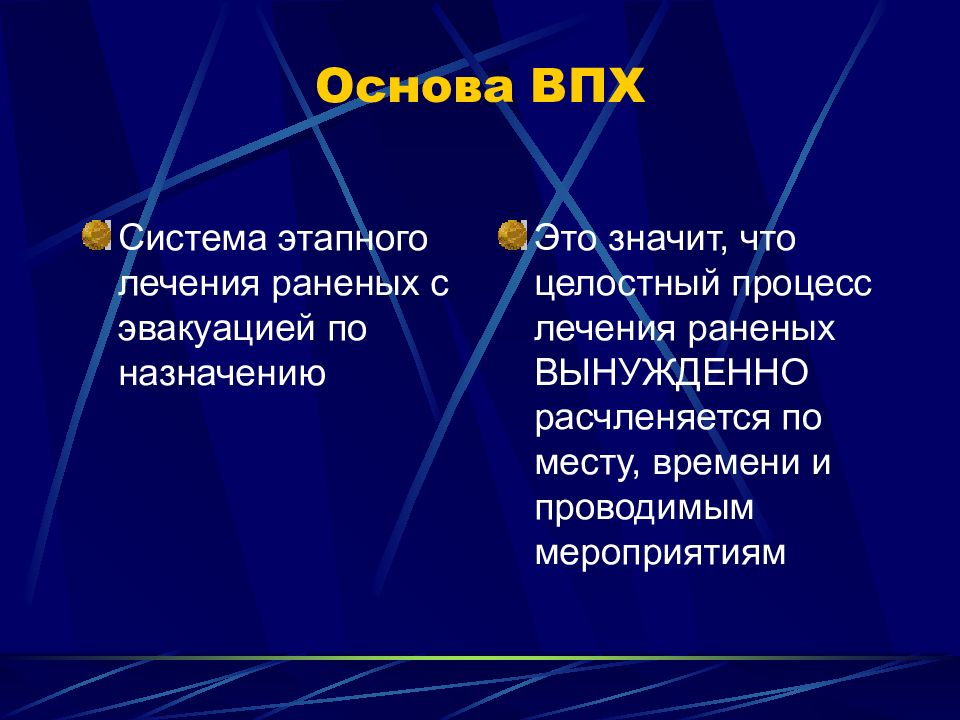 Основа ВПХ

Система этапного лечения раненых с эвакуацией по назначению

Это значит, что целостный процесс лечения раненых ВЫНУЖДЕННО расчленяется по месту, времени и проводимым мероприятиям